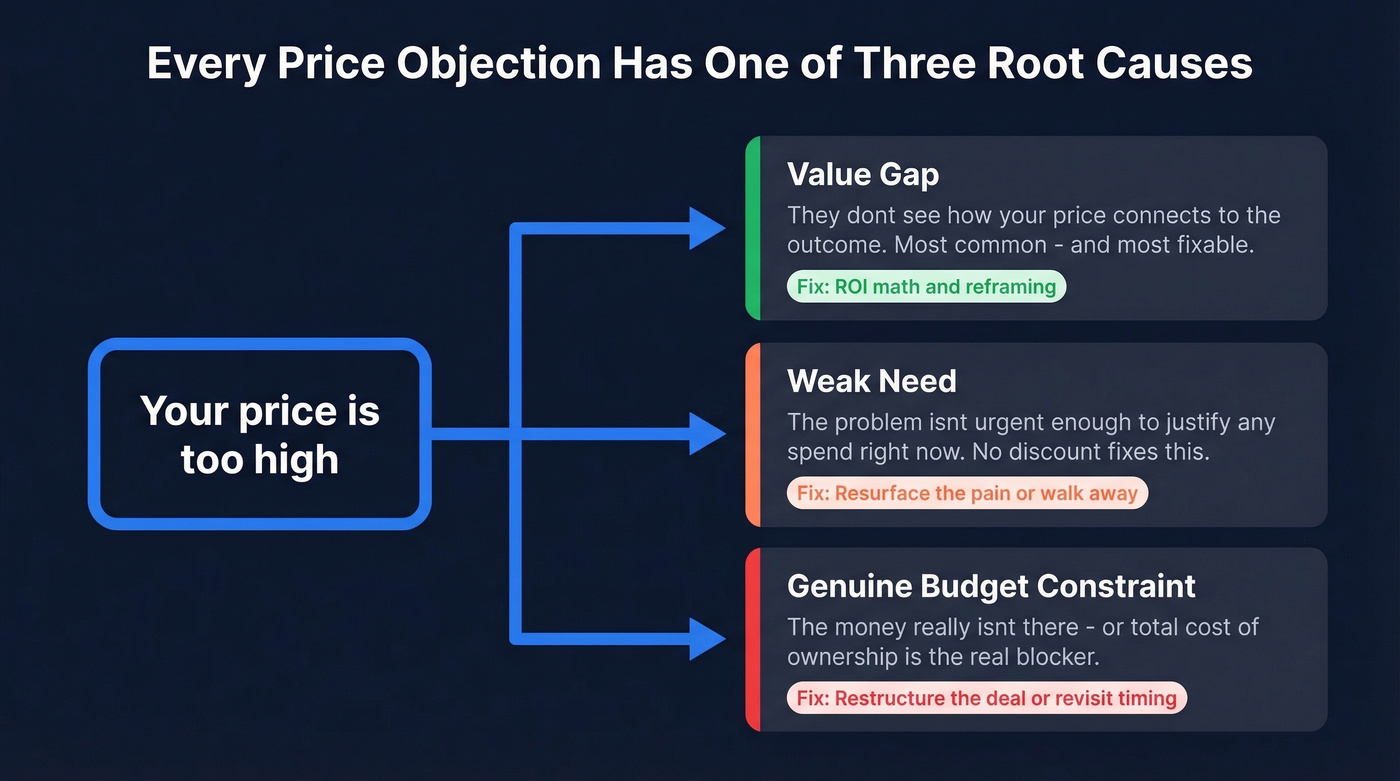 Every Price Objection Has One of Three Root Causes

Your price is too high

Value Gap

They dont see how your price connects to the outcome. Most common - and most fixable.

Fix: ROI math and reframing

Weak Need

The problem isnt urgent enough to justify any spend right now. No discount fixes this.

Fix: Resurface the pain or walk away

Genuine Budget Constraint

The money really isnt there - or total cost of ownership is the real blocker.

Fix: Restructure the deal or revisit timing